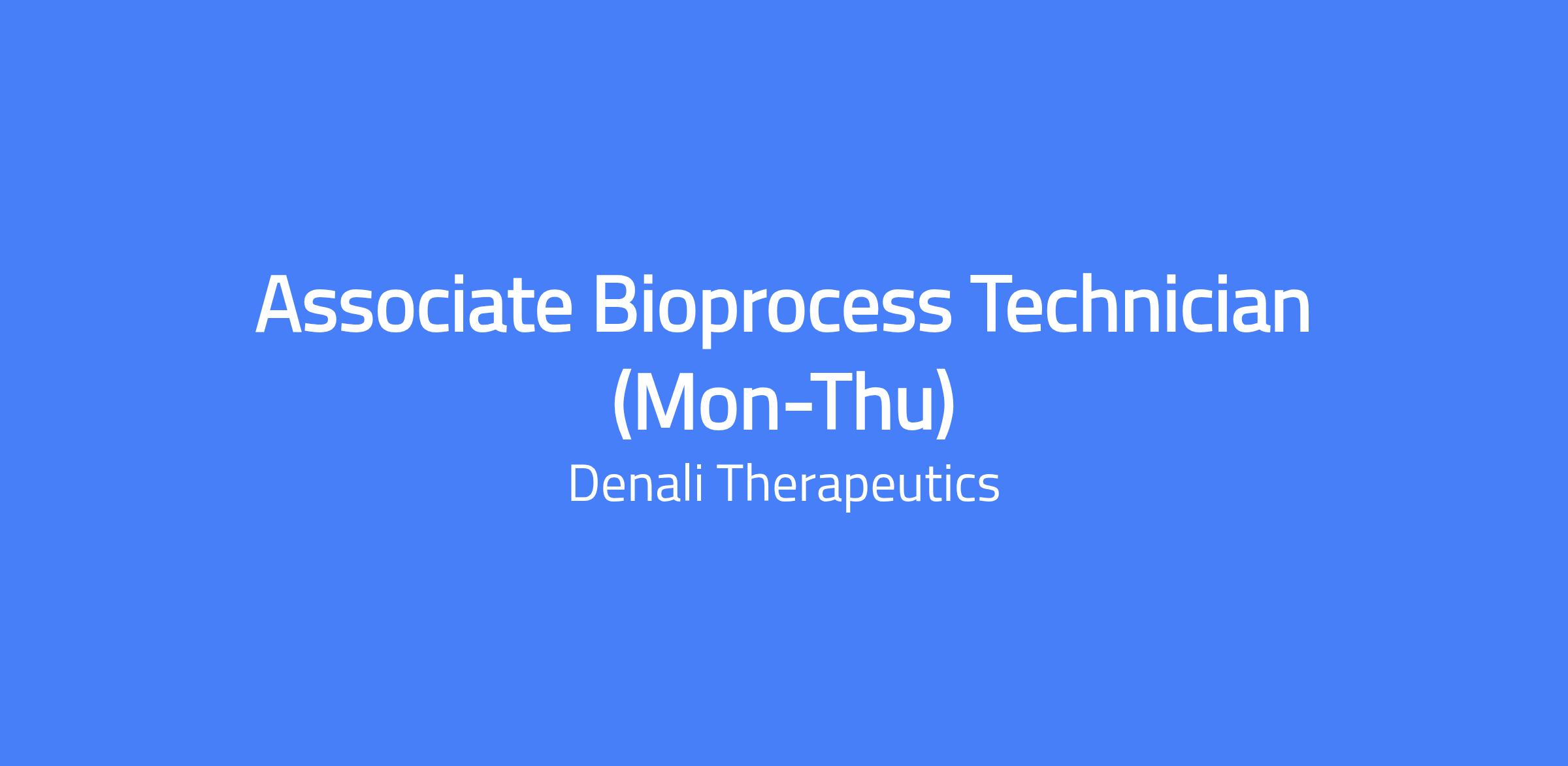 Associate Bioprocess Technician (Mon-Thu)

Denali Therapeutics